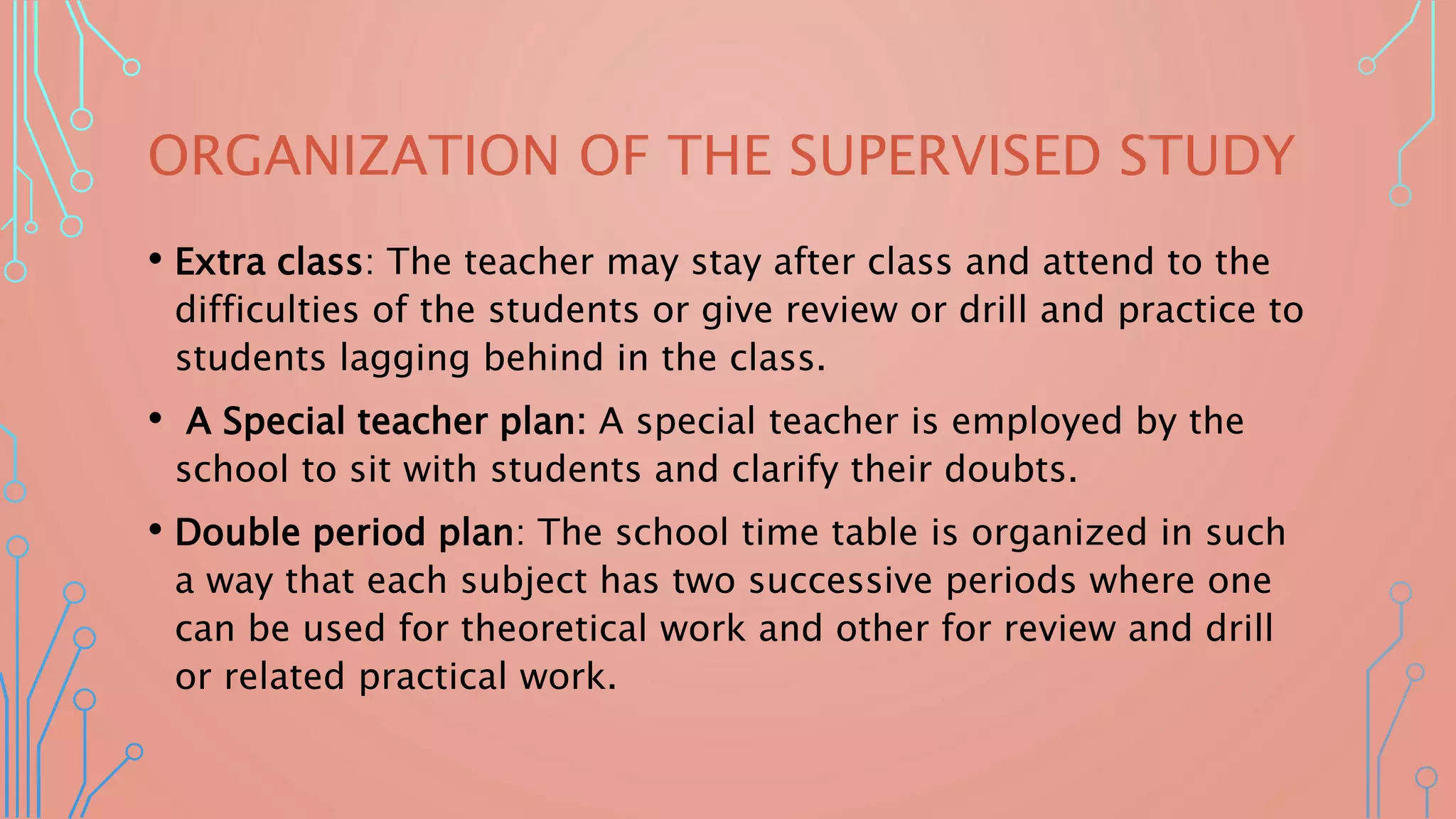 ORGANIZATION OF THE SUPERVISED STUDY

• Extra class: The teacher may stay after class and attend to the difficulties of the students or give review or drill and practice to students lagging behind in the class.

• A Special teacher plan: A special teacher is employed by the school to sit with students and clarify their doubts.

• Double period plan: The school time table is organized in such a way that each subject has two successive periods where one can be used for theoretical work and other for review and drill or related practical work.